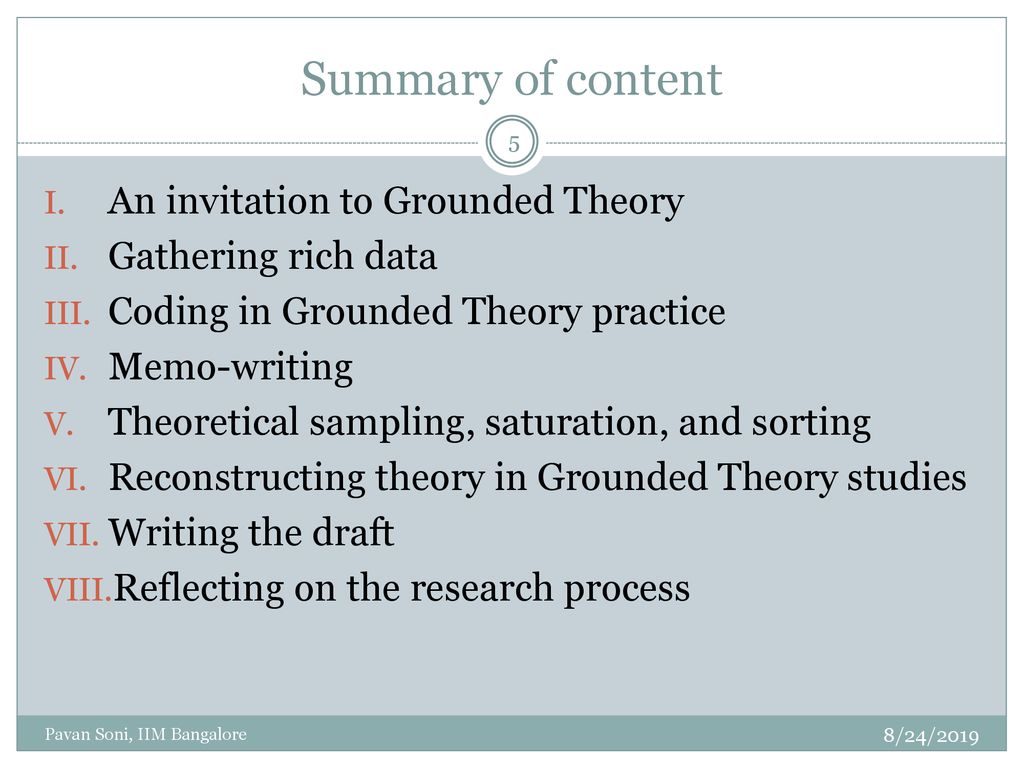 Summary of content

5

I. An invitation to Grounded Theory
II. Gathering rich data
III. Coding in Grounded Theory practice
IV. Memo-writing
V. Theoretical sampling, saturation, and sorting
VI. Reconstructing theory in Grounded Theory studies
VII. Writing the draft
VIII. Reflecting on the research process

Pavan Soni, IIM Bangalore

8/24/2019